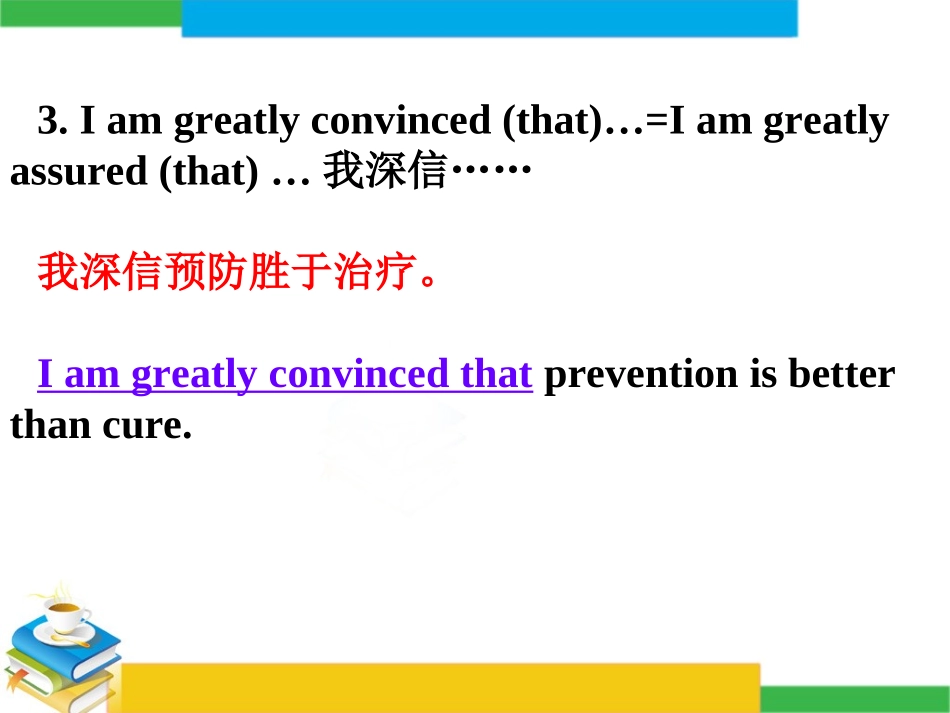 3. I am greatly convinced (that)…=I am greatly assured (that) … 我深信……

我深信预防胜于治疗。

I am greatly convinced that prevention is better than cure.